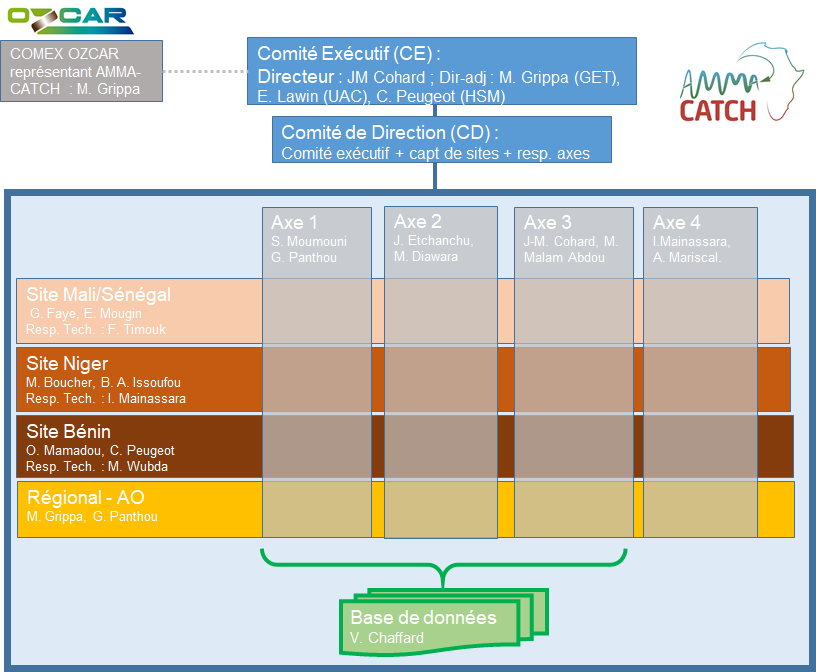 OZCAR

COMEX OZCAR représentant AMMA-CATCH : M. Grippa

Comité Exécutif (CE) :
Directeur : JM Cohard ; Dir-adj : M. Grippa (GET), E. Lawin (UAC), C. Peugeot (HSM)

AMMA CATCH

Comité de Direction (CD) :
Comité exécutif + capt de sites + resp. axes

Axe 1
S. Moumouni
G. Panthou

Axe 2
J. Etchanchu,
M. Diawara

Axe 3
J-M. Cohard, M. Malam Abdou

Axe 4
I.Mainassara,
A. Mariscal.

Site Mali/Sénégal
G. Faye, E. Mougin
Resp. Tech. : F. Timouk

Site Niger
M. Boucher, B. A. Issoufou
Resp. Tech. : I. Mainassara

Site Bénin
O. Mamadou, C. Peugeot
Resp. Tech. : M. Wubda

Régional - AO
M. Grippa, G. Panthou

Base de données
V. Chaffard